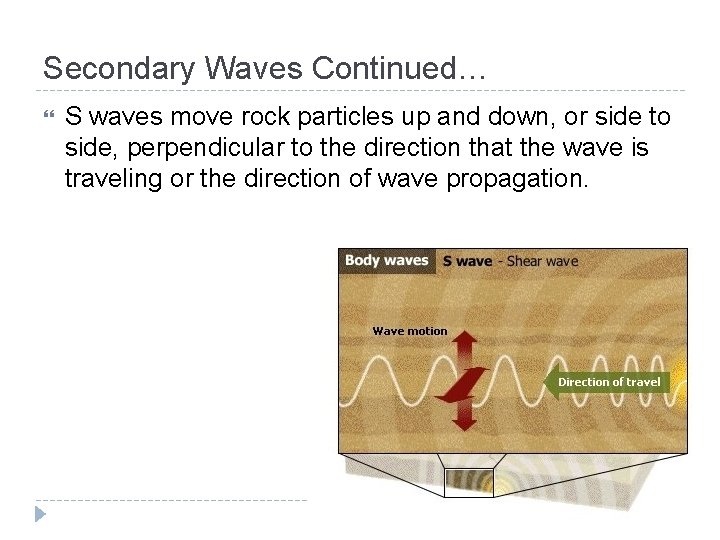 Secondary Waves Continued…

S waves move rock particles up and down, or side to side, perpendicular to the direction that the wave is traveling or the direction of wave propagation.

Body waves S wave - Shear wave

Wave motion

Direction of travel